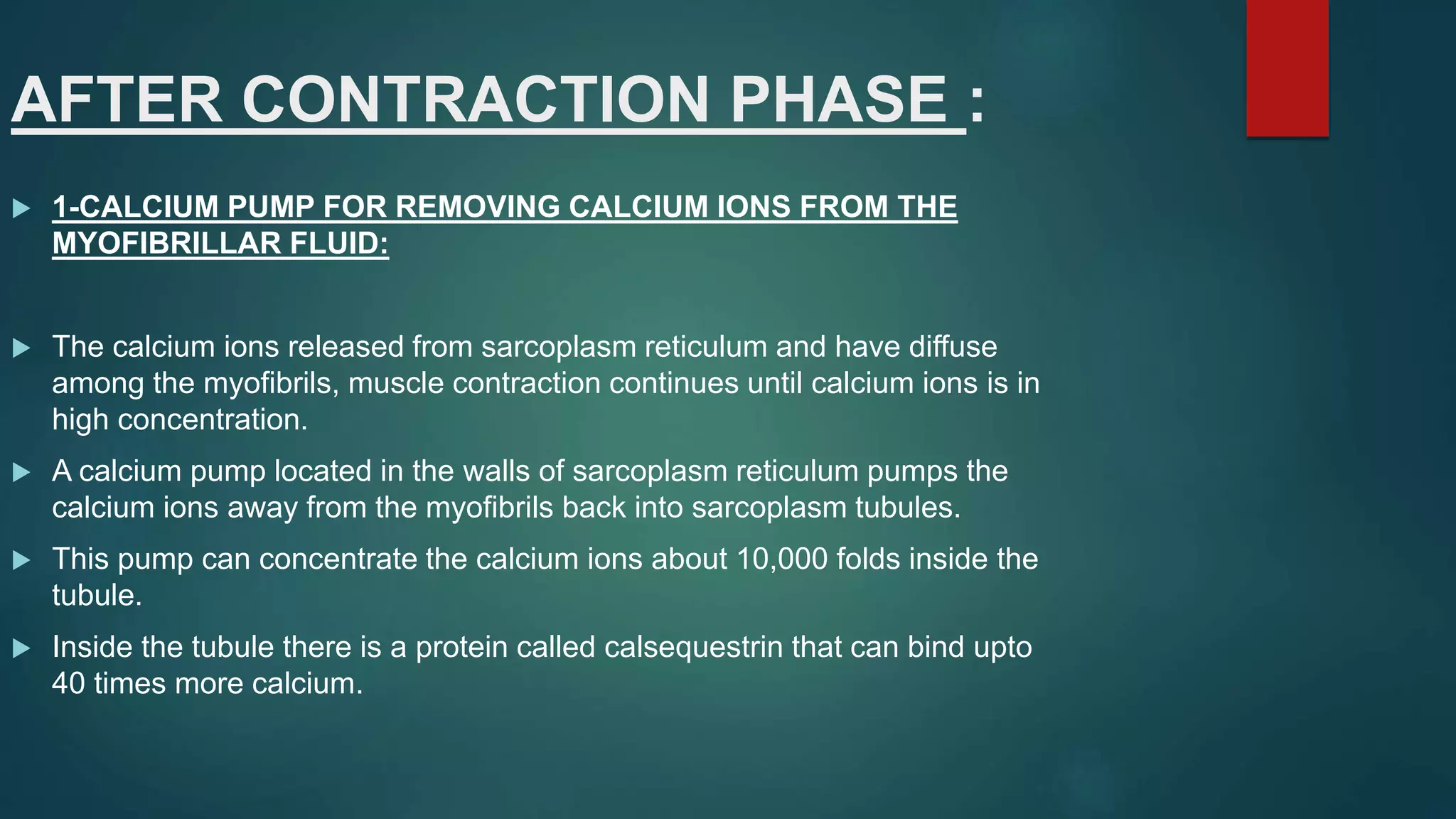 AFTER CONTRACTION PHASE :

1-CALCIUM PUMP FOR REMOVING CALCIUM IONS FROM THE MYOFIBRILLAR FLUID:

The calcium ions released from sarcoplasm reticulum and have diffuse among the myofibrils, muscle contraction continues until calcium ions is in high concentration.

A calcium pump located in the walls of sarcoplasm reticulum pumps the calcium ions away from the myofibrils back into sarcoplasm tubules.

This pump can concentrate the calcium ions about 10,000 folds inside the tubule.

Inside the tubule there is a protein called calsequestrin that can bind upto 40 times more calcium.